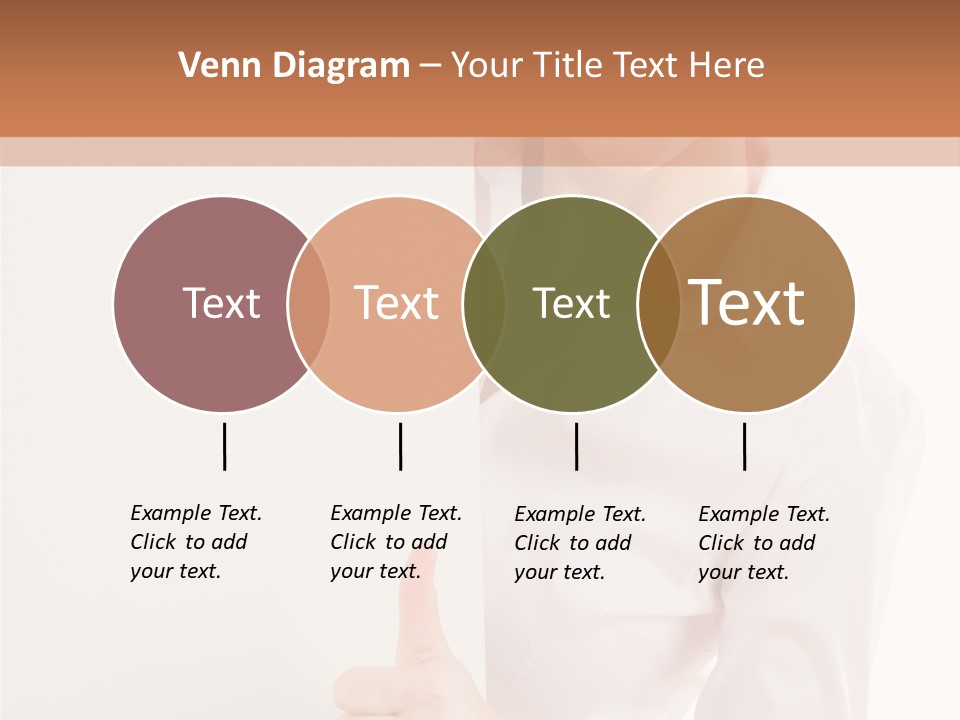 Venn Diagram – Your Title Text Here

Text

Text

Text

Text

Example Text. Click to add your text.

Example Text. Click to add your text.

Example Text. Click to add your text.

Example Text. Click to add your text.